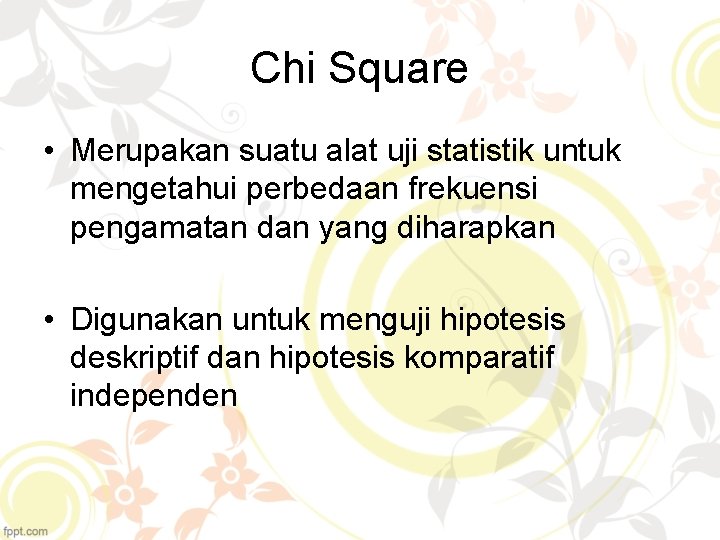 Chi Square

• Merupakan suatu alat uji statistik untuk mengetahui perbedaan frekuensi pengamatan dan yang diharapkan

• Digunakan untuk menguji hipotesis deskriptif dan hipotesis komparatif independen

fppt.com